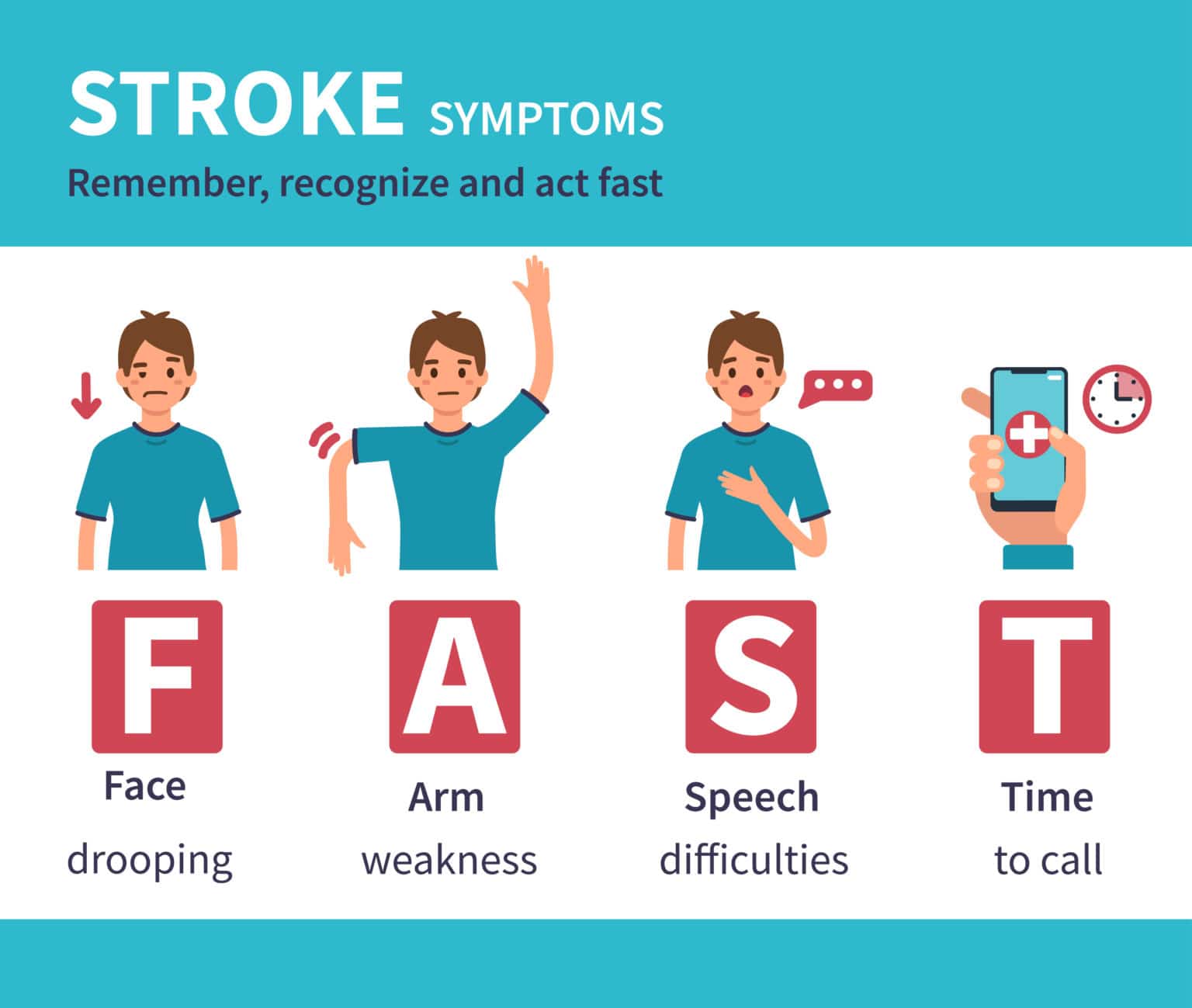 STROKE SYMPTOMS

Remember, recognize and act fast

F

Face

drooping

A

Arm

weakness

S

Speech

difficulties

T

Time

to call